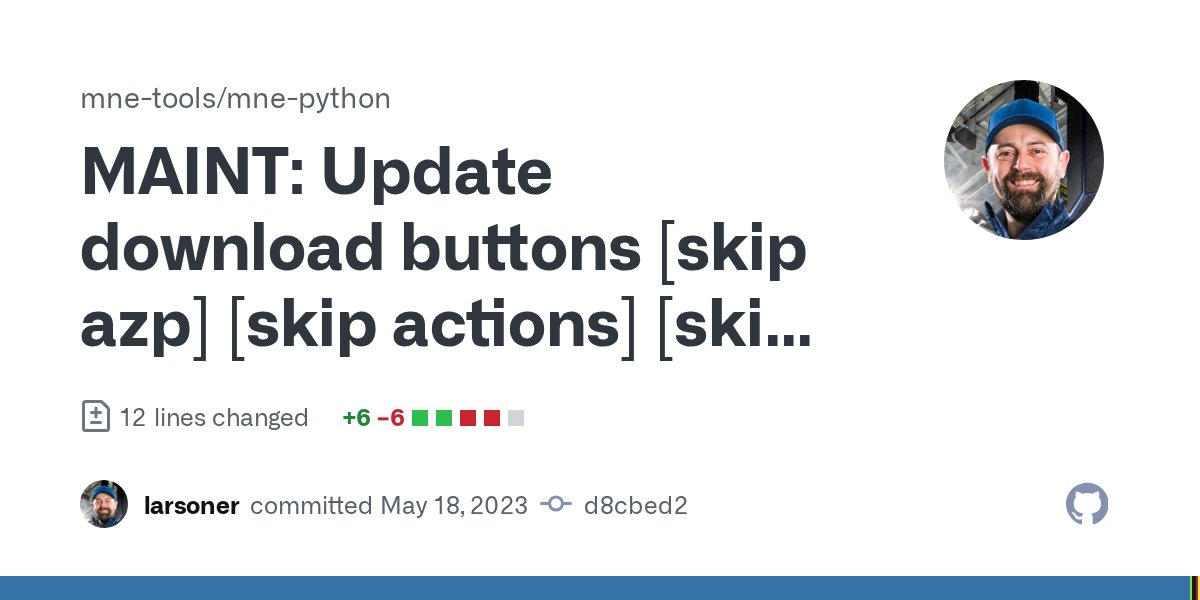 mne-tools/mne-python

MAINT: Update download buttons [skip azp] [skip actions] [ski...

12 lines changed +6 −6

larsoner committed May 18, 2023 d8cbed2